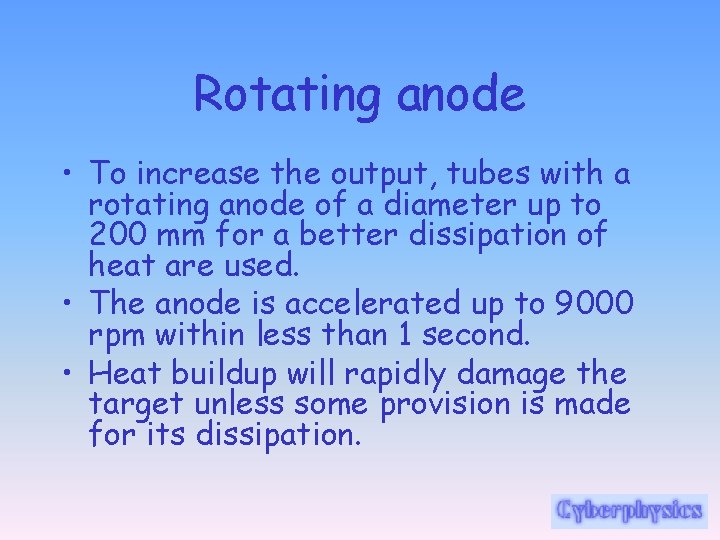 Rotating anode

• To increase the output, tubes with a rotating anode of a diameter up to 200 mm for a better dissipation of heat are used.

• The anode is accelerated up to 9000 rpm within less than 1 second.

• Heat buildup will rapidly damage the target unless some provision is made for its dissipation.

Cyberphysics